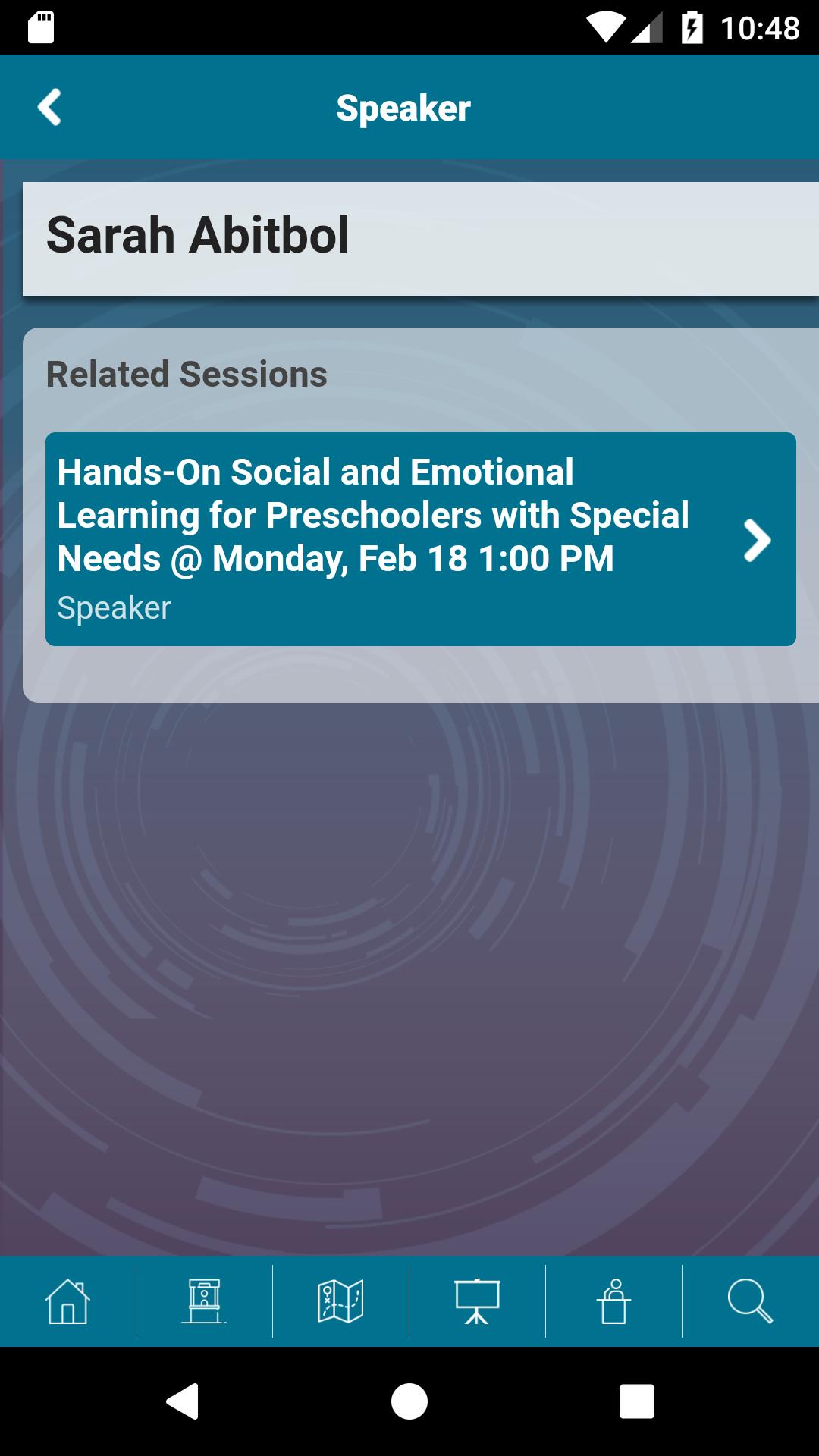 10:48

Speaker

Sarah Abitbol

Related Sessions

Hands-On Social and Emotional Learning for Preschoolers with Special Needs @ Monday, Feb 18 1:00 PM
Speaker